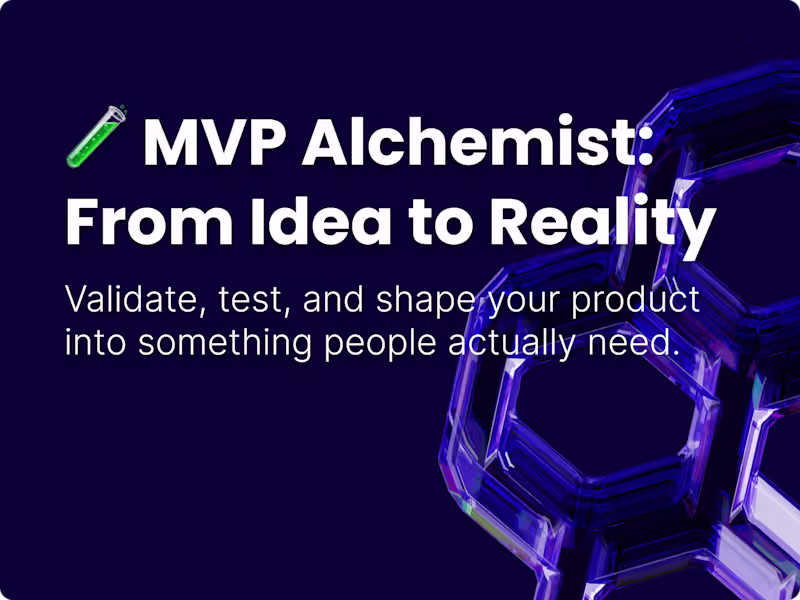 🧪 MVP Alchemist: From Idea to Reality

Validate, test, and shape your product into something people actually need.